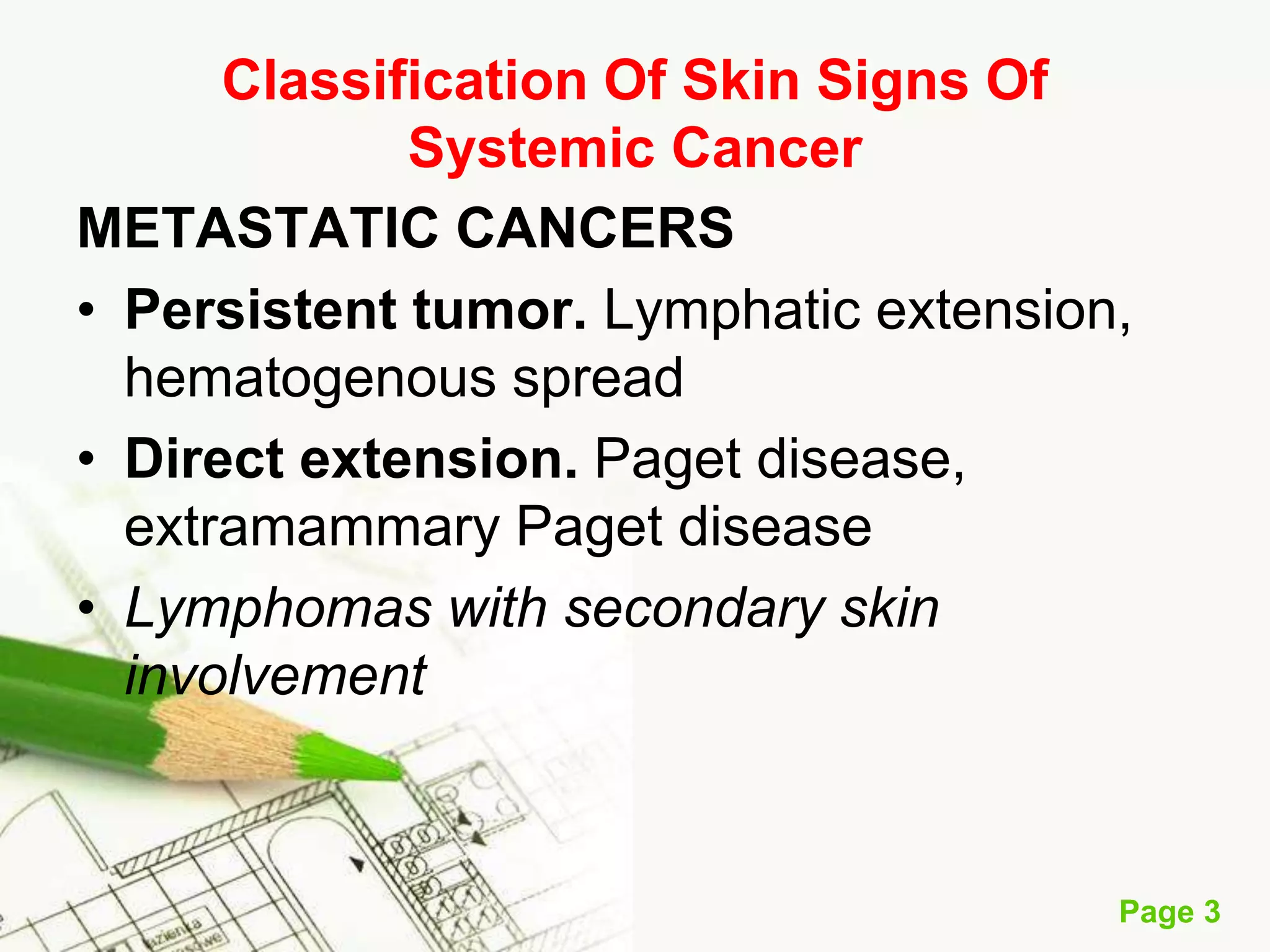 Classification Of Skin Signs Of Systemic Cancer

METASTATIC CANCERS

• Persistent tumor. Lymphatic extension, hematogenous spread
• Direct extension. Paget disease, extramammary Paget disease
• Lymphomas with secondary skin involvement

Page 3